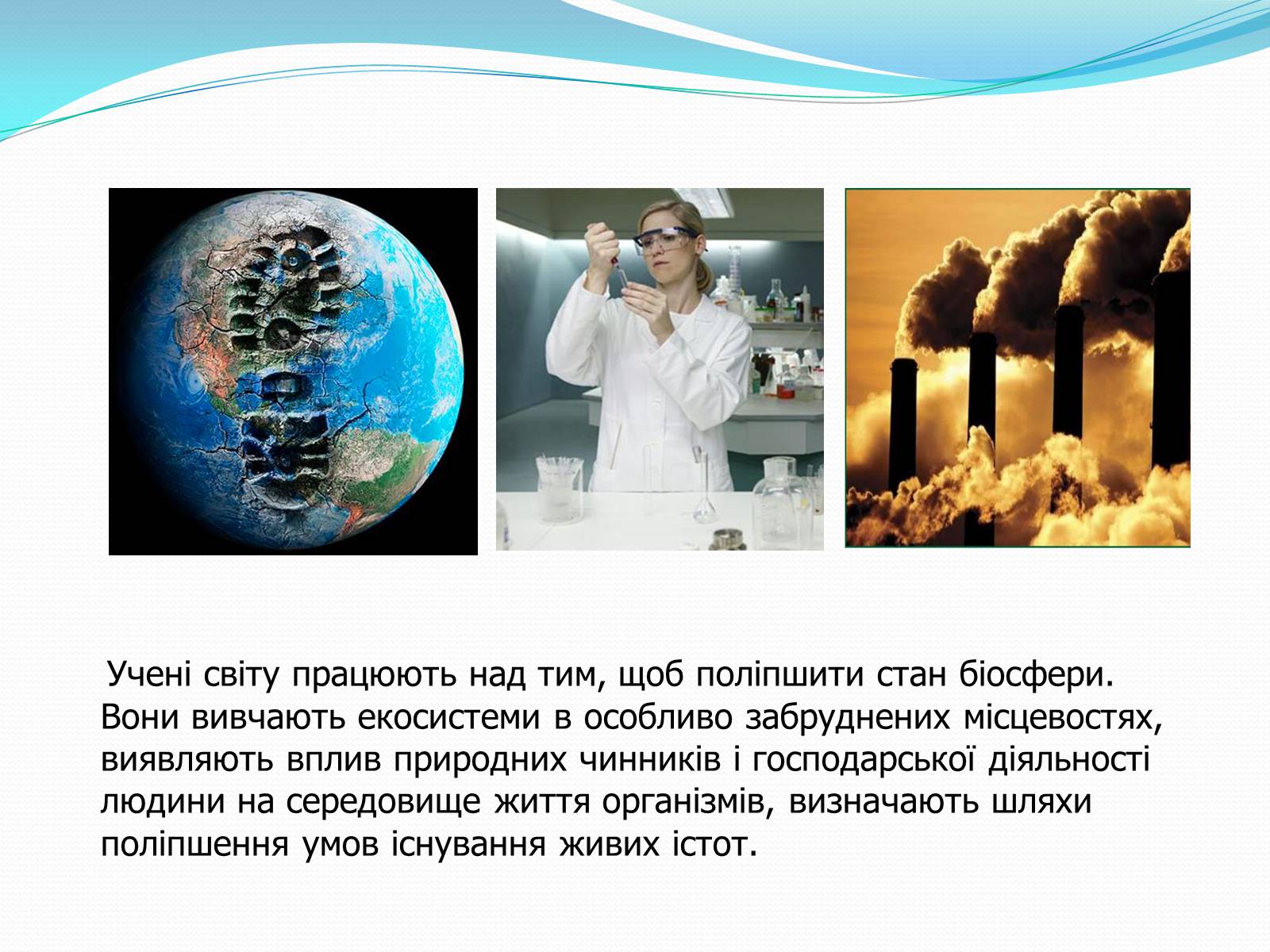 Учені світу працюють над тим, щоб поліпшити стан біосфери. Вони вивчають екосистеми в особливо забруднених місцевостях, виявляють вплив природних чинників і господарської діяльності людини на середовище життя організмів, визначають шляхи поліпшення умов існування живих істот.